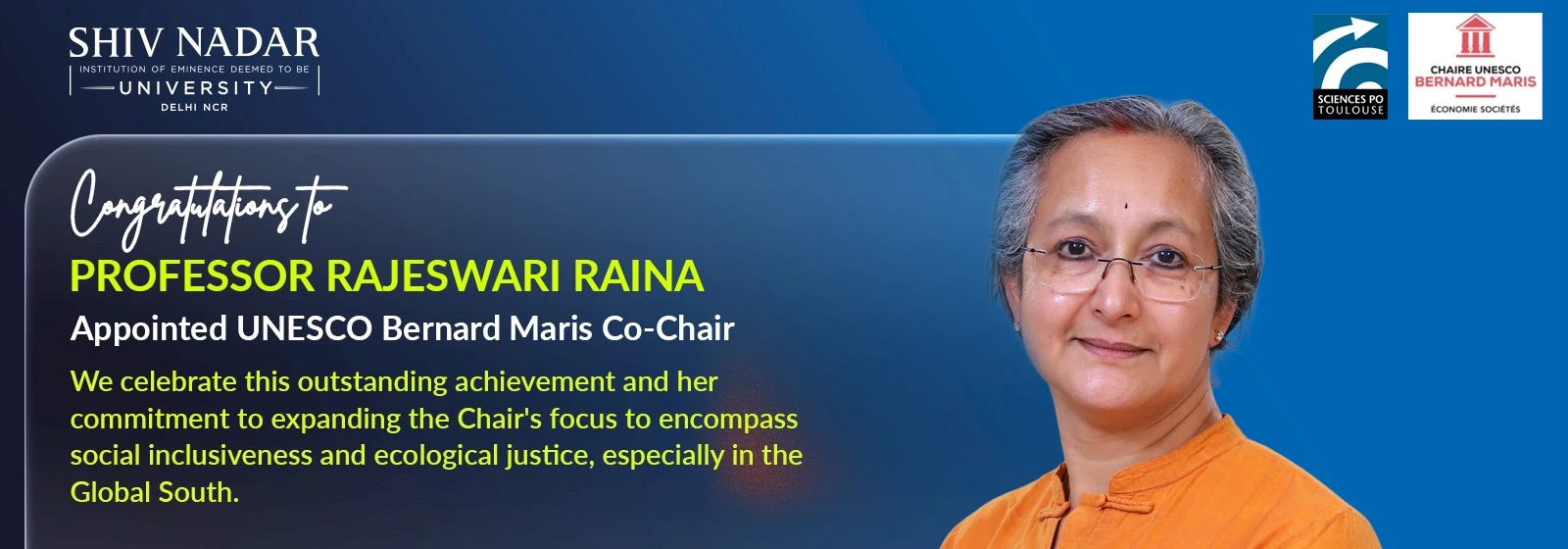 SHIV NADAR
INSTITUTION OF EMINENCE DEEMED TO BE
UNIVERSITY
DELHI NCR

SCIENCES PO TOULOUSE

CHAIRE UNESCO BERNARD MARIS
ÉCONOMIE SOCIÉTÉS

Congratulations to
PROFESSOR RAJESWARI RAINA
Appointed UNESCO Bernard Maris Co-Chair

We celebrate this outstanding achievement and her commitment to expanding the Chair's focus to encompass social inclusiveness and ecological justice, especially in the Global South.